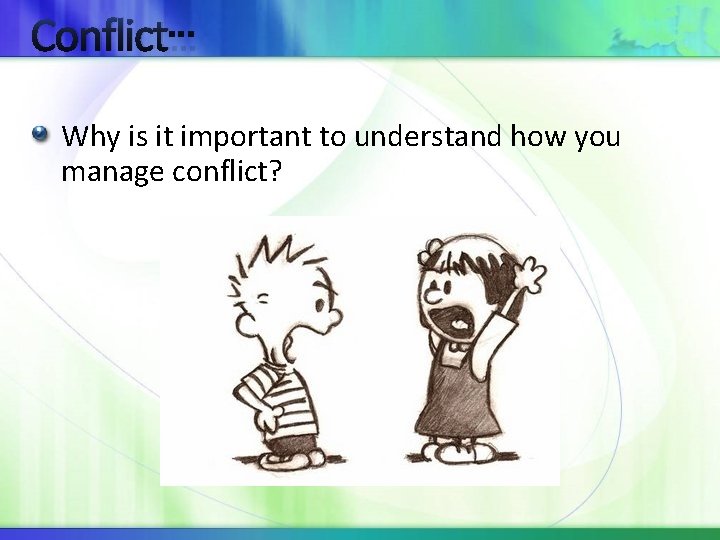 Conflict…

Why is it important to understand how you manage conflict?